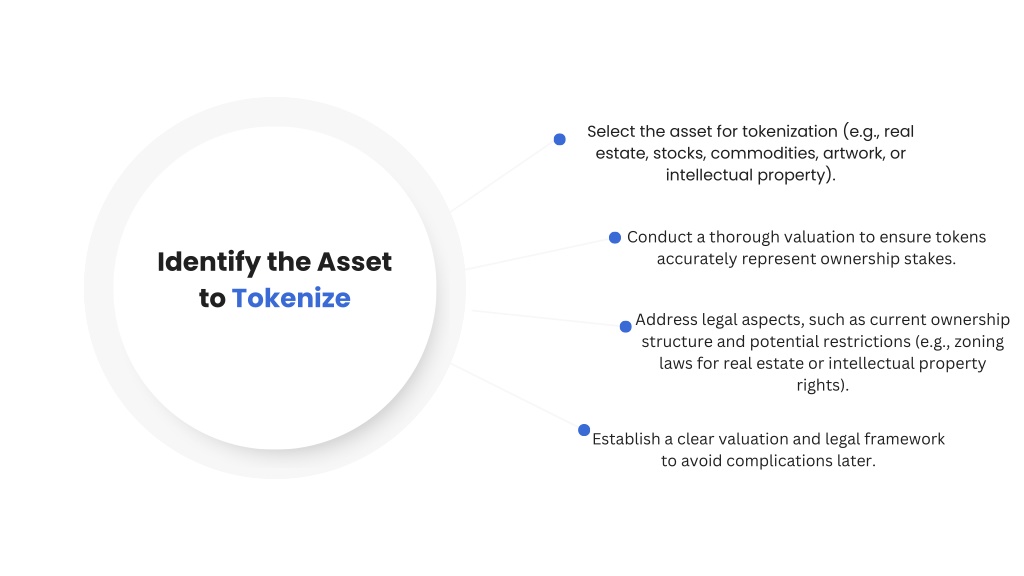 Identify the Asset to Tokenize

Select the asset for tokenization (e.g., real estate, stocks, commodities, artwork, or intellectual property).

Conduct a thorough valuation to ensure tokens accurately represent ownership stakes.

Address legal aspects, such as current ownership structure and potential restrictions (e.g., zoning laws for real estate or intellectual property rights).

Establish a clear valuation and legal framework to avoid complications later.